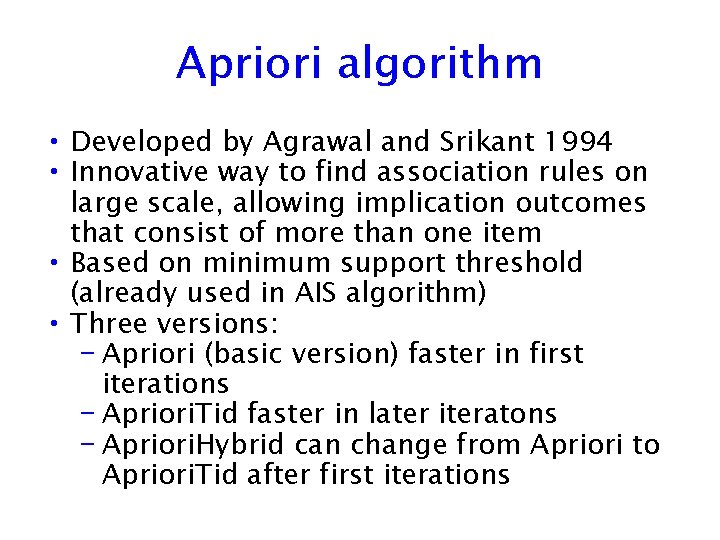 Apriori algorithm

• Developed by Agrawal and Srikant 1994
• Innovative way to find association rules on large scale, allowing implication outcomes that consist of more than one item
• Based on minimum support threshold (already used in AIS algorithm)
• Three versions:
– Apriori (basic version) faster in first iterations
– AprioriTid faster in later iteratons
– AprioriHybrid can change from Apriori to AprioriTid after first iterations